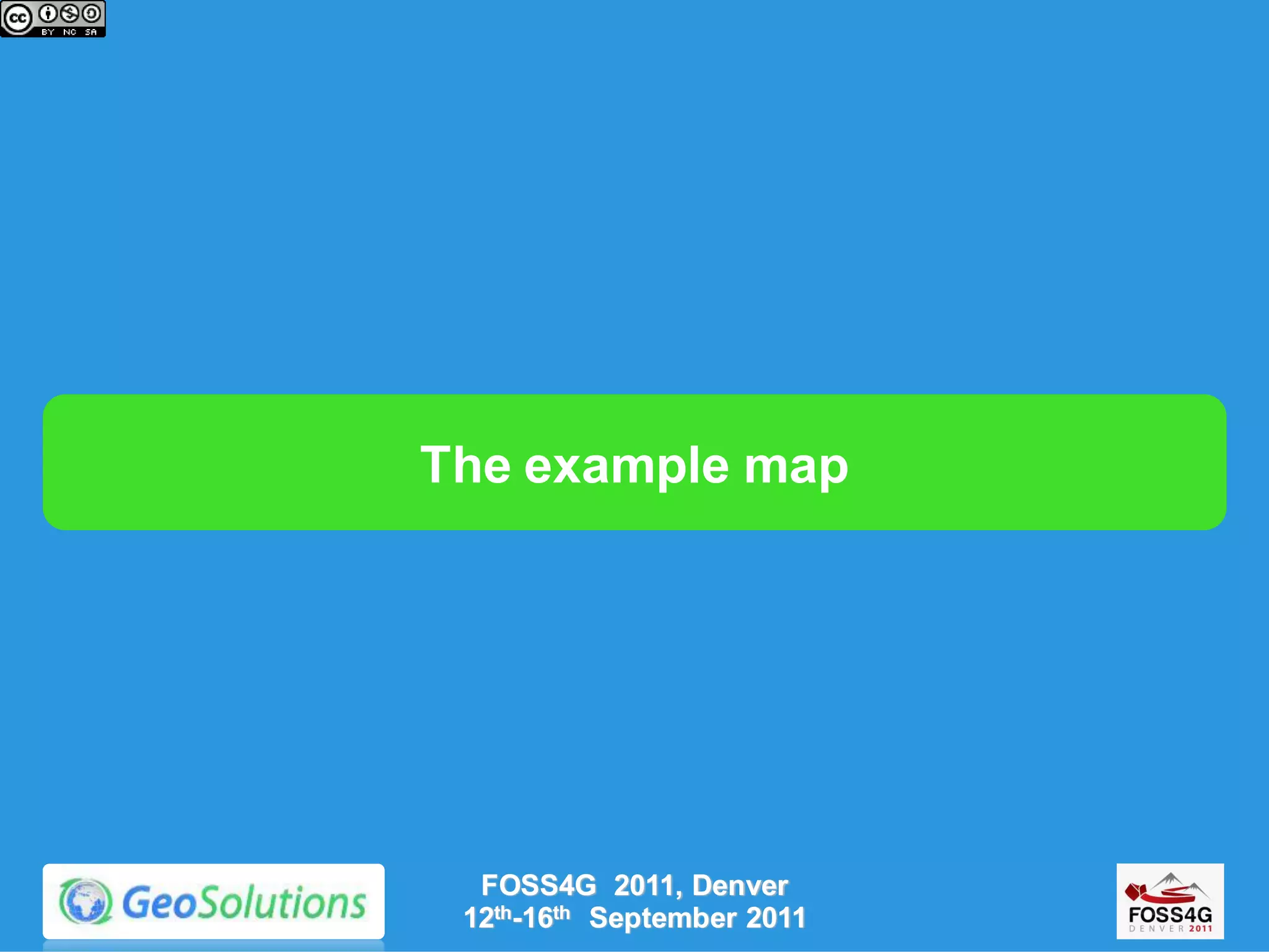 cc BY NC SA

The example map

GeoSolutions

FOSS4G 2011, Denver
12$^{th}$-16$^{th}$ September 2011

FOSS4G
DENVER 2011